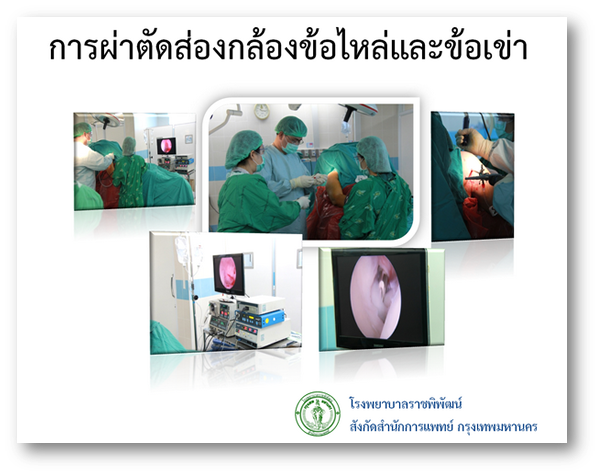 การผ่าตัดส่องกล้องข้อไหล่และข้อเข่า

โรงพยาบาลราชพิพัฒน์
สังกัดสำนักการแพทย์ กรุงเทพมหานคร